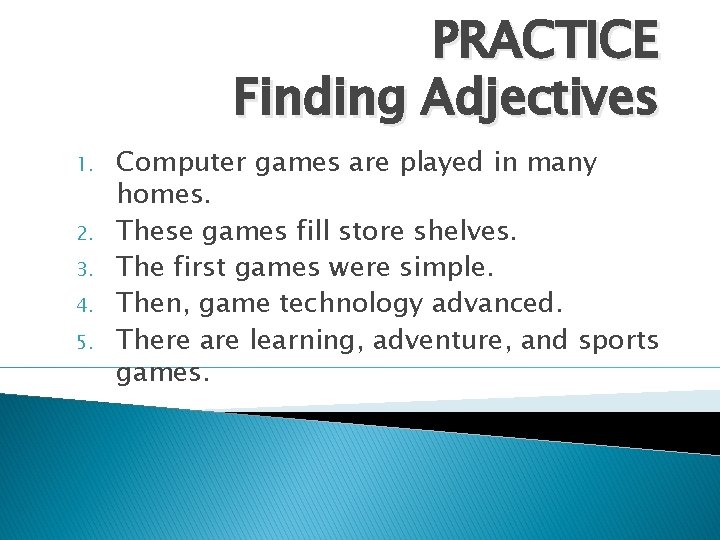 PRACTICE
Finding Adjectives

1. Computer games are played in many homes.
2. These games fill store shelves.
3. The first games were simple.
4. Then, game technology advanced.
5. There are learning, adventure, and sports games.